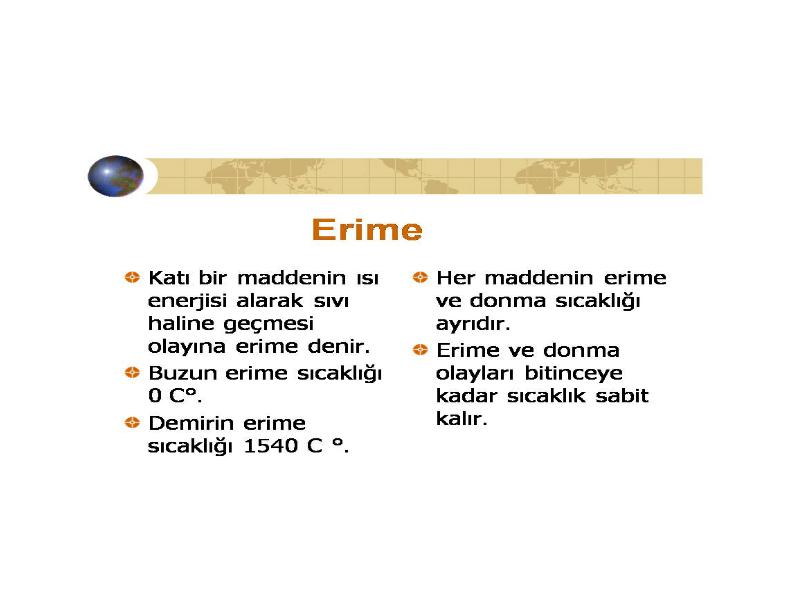 Erime

Katı bir maddenin ısı enerjisi alarak sıvı haline geçmesi olayına erime denir.

Buzun erime sıcaklığı 0 C°.

Demirin erime sıcaklığı 1540 C °.

Her maddenin erime ve donma sıcaklığı ayrıdır.

Erime ve donma olayları bitinceye kadar sıcaklık sabit kalır.